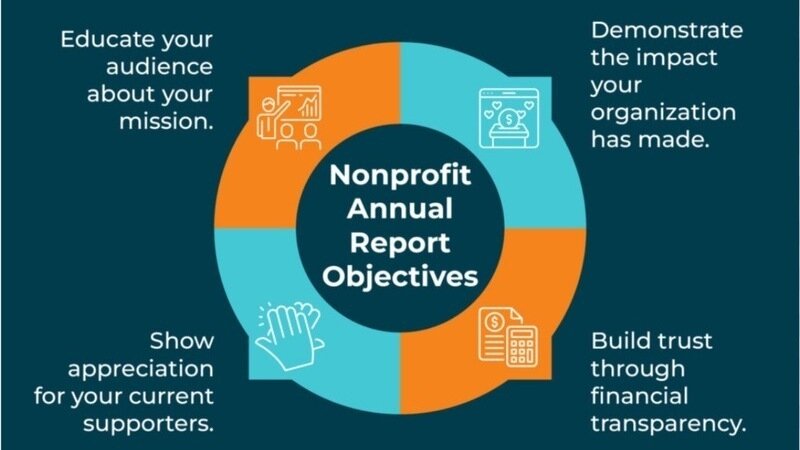 Educate your audience about your mission.

Demonstrate the impact your organization has made.

Nonprofit Annual Report Objectives

Show appreciation for your current supporters.

Build trust through financial transparency.